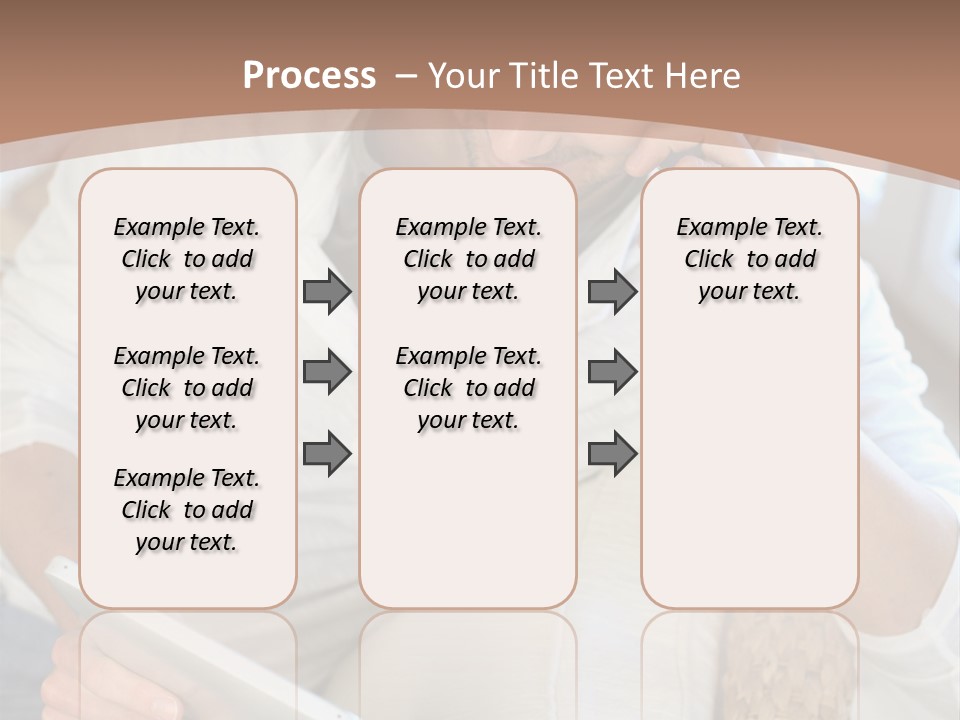 Process – Your Title Text Here

Example Text. Click to add your text.

Example Text. Click to add your text.

Example Text. Click to add your text.

Example Text. Click to add your text.

Example Text. Click to add your text.

Example Text. Click to add your text.